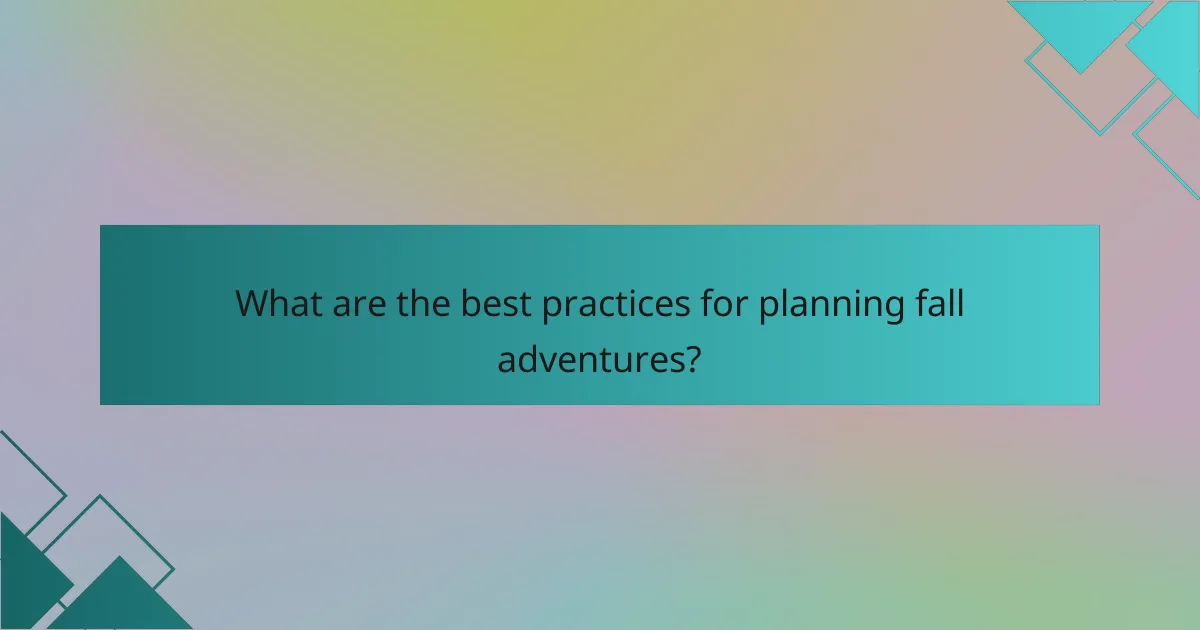 What are the best practices for planning fall adventures?